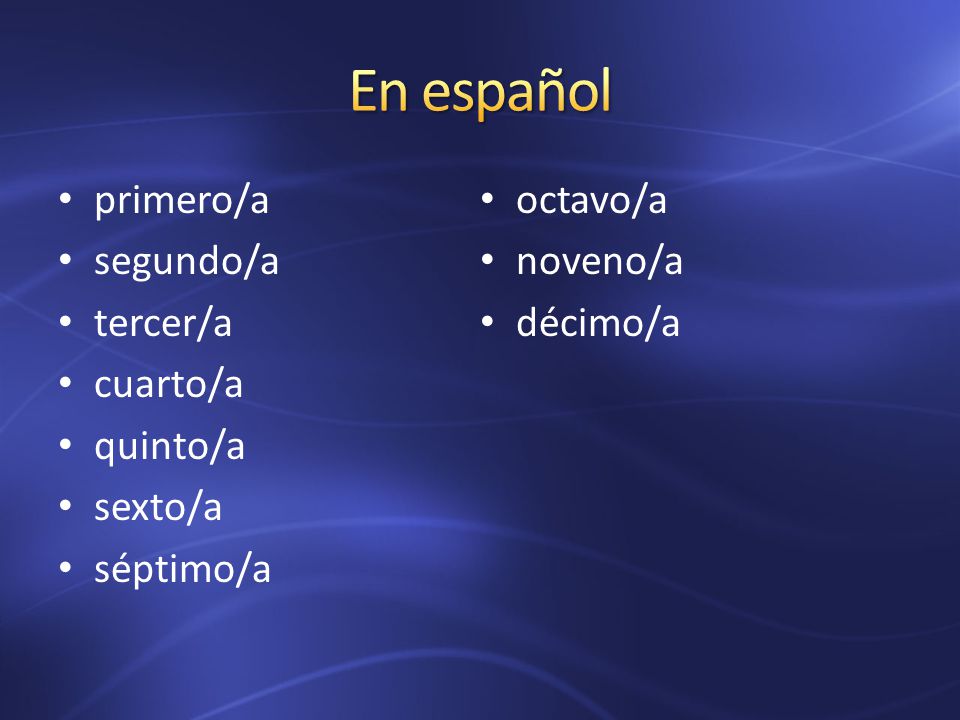 En español

• primero/a
• segundo/a
• tercer/a
• cuarto/a
• quinto/a
• sexto/a
• séptimo/a

• octavo/a
• noveno/a
• décimo/a